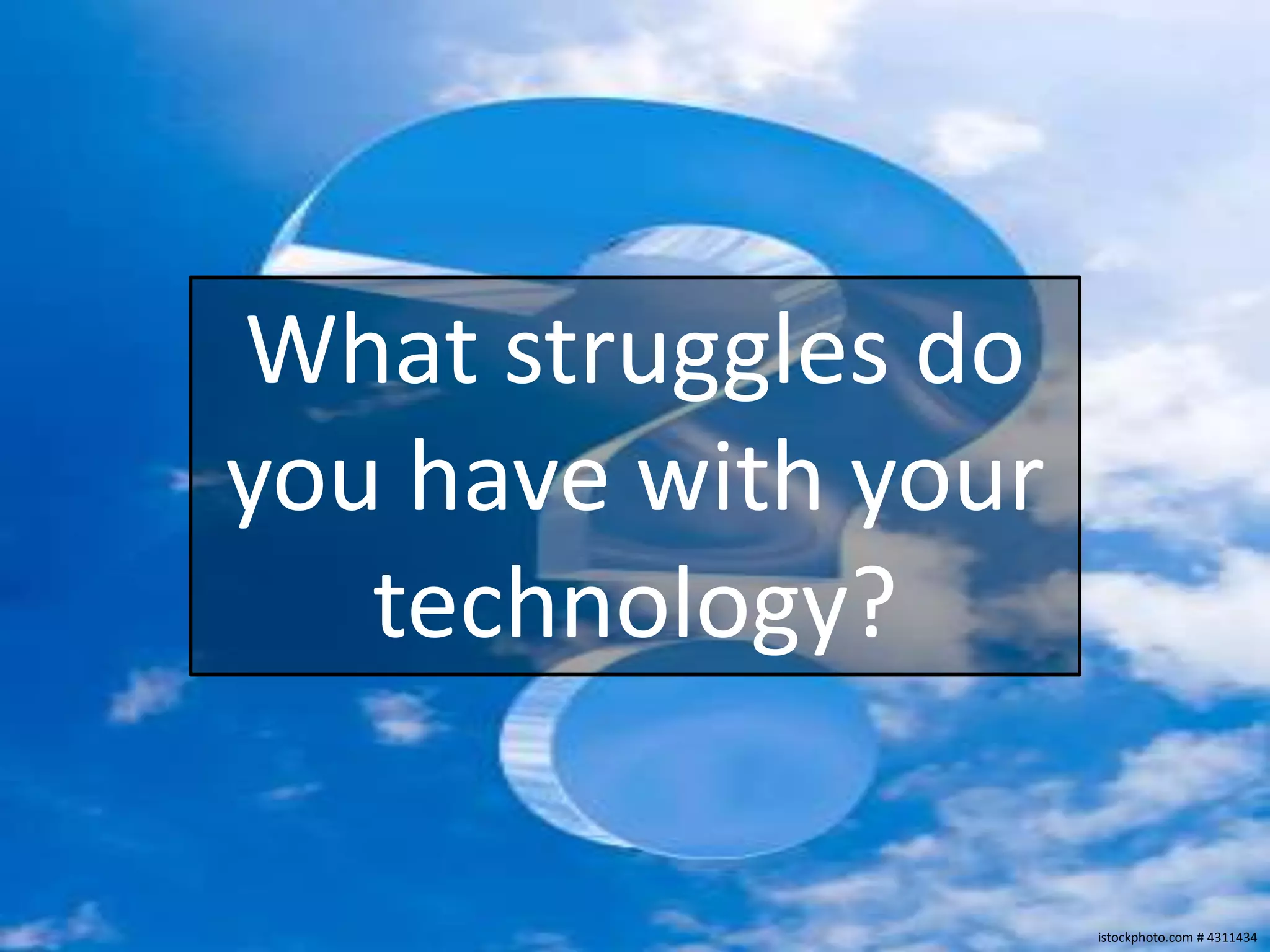 What struggles do you have with your technology?

istockphoto.com # 4311434